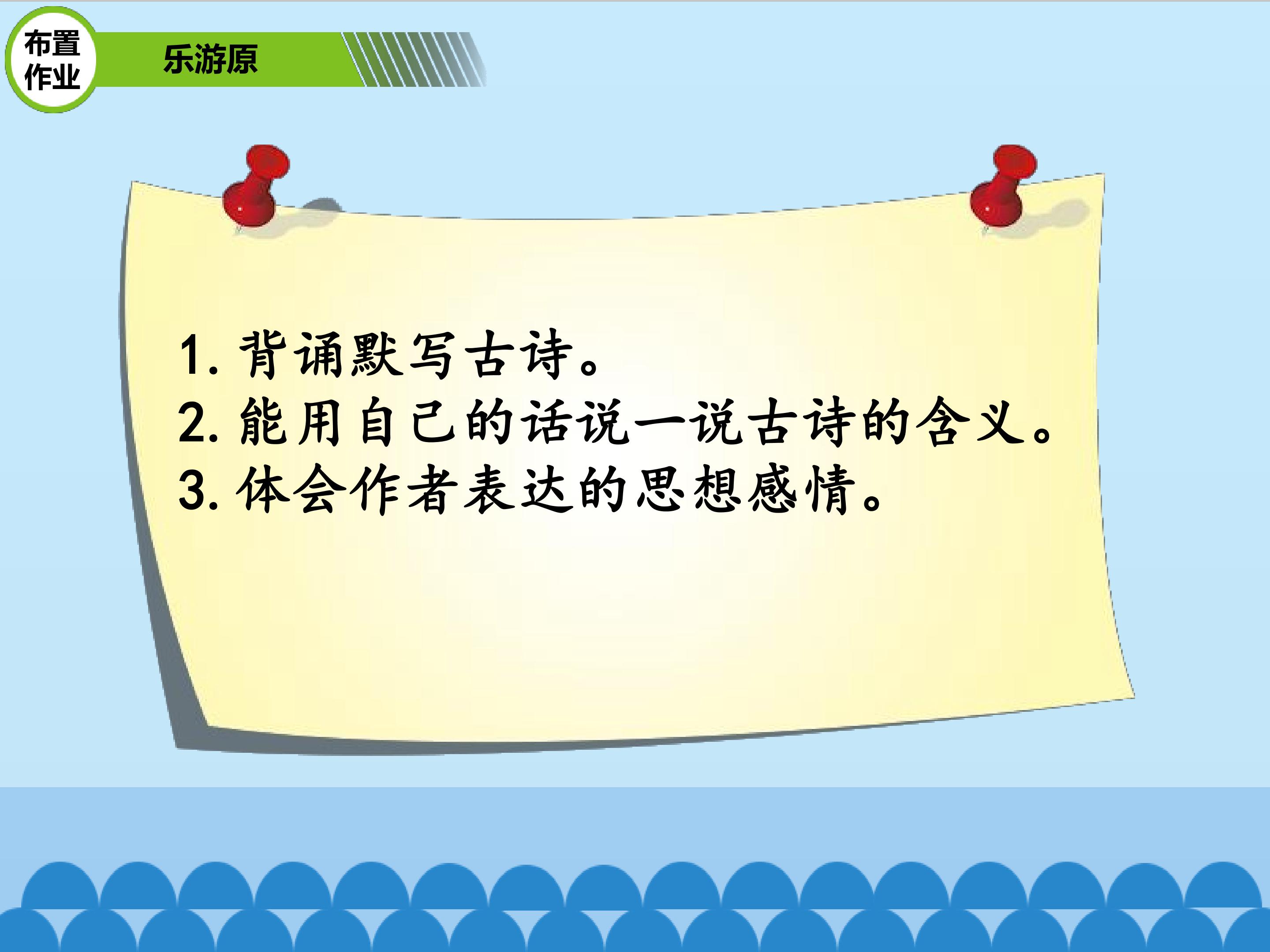 布置作业

乐游原

1. 背诵默写古诗。
2. 能用自己的话说一说古诗的含义。
3. 体会作者表达的思想感情。